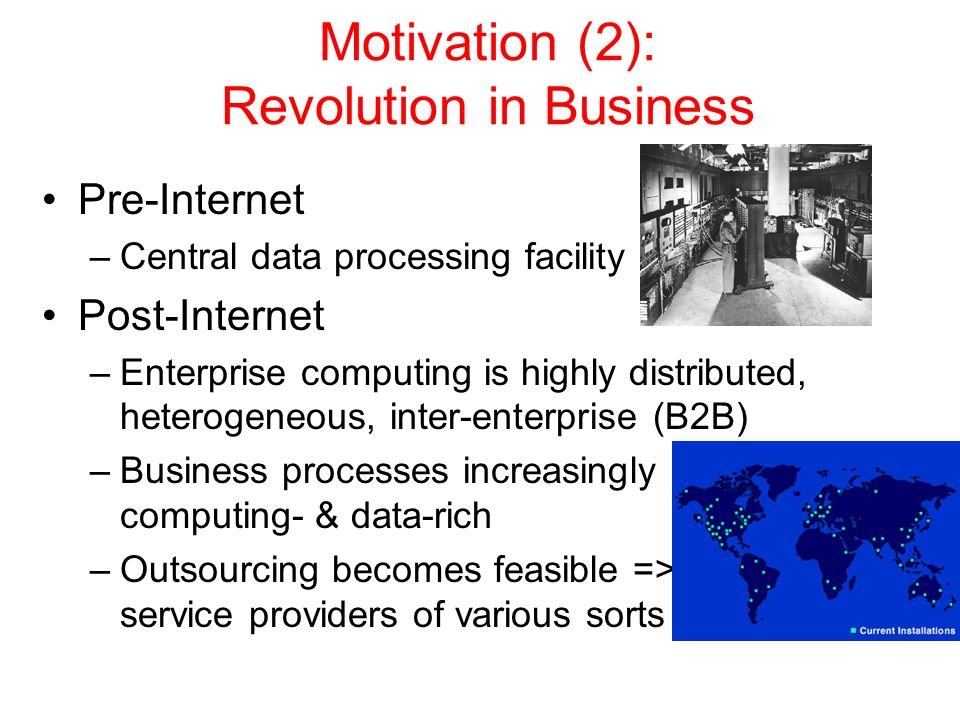 Motivation (2): Revolution in Business

• Pre-Internet
– Central data processing facility

• Post-Internet
– Enterprise computing is highly distributed, heterogeneous, inter-enterprise (B2B)
– Business processes increasingly computing- & data-rich
– Outsourcing becomes feasible => service providers of various sorts

Current Installations